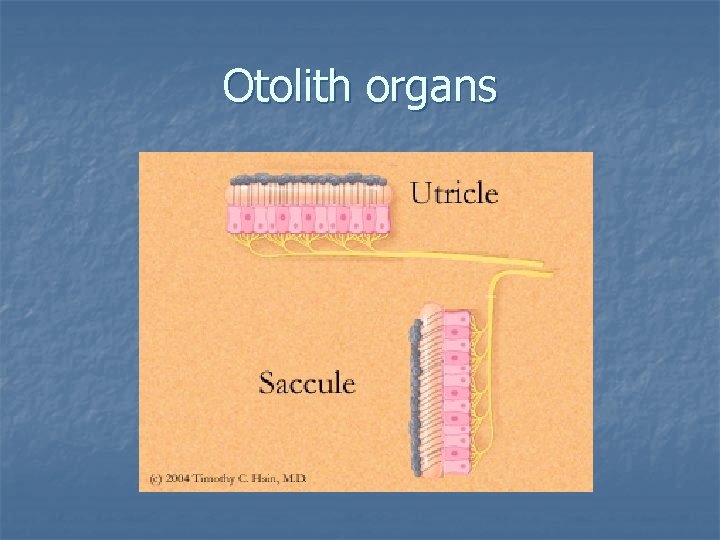 Otolith organs

Utricle

Saccule

(c) 2004 Timothy C. Hain, M.D.